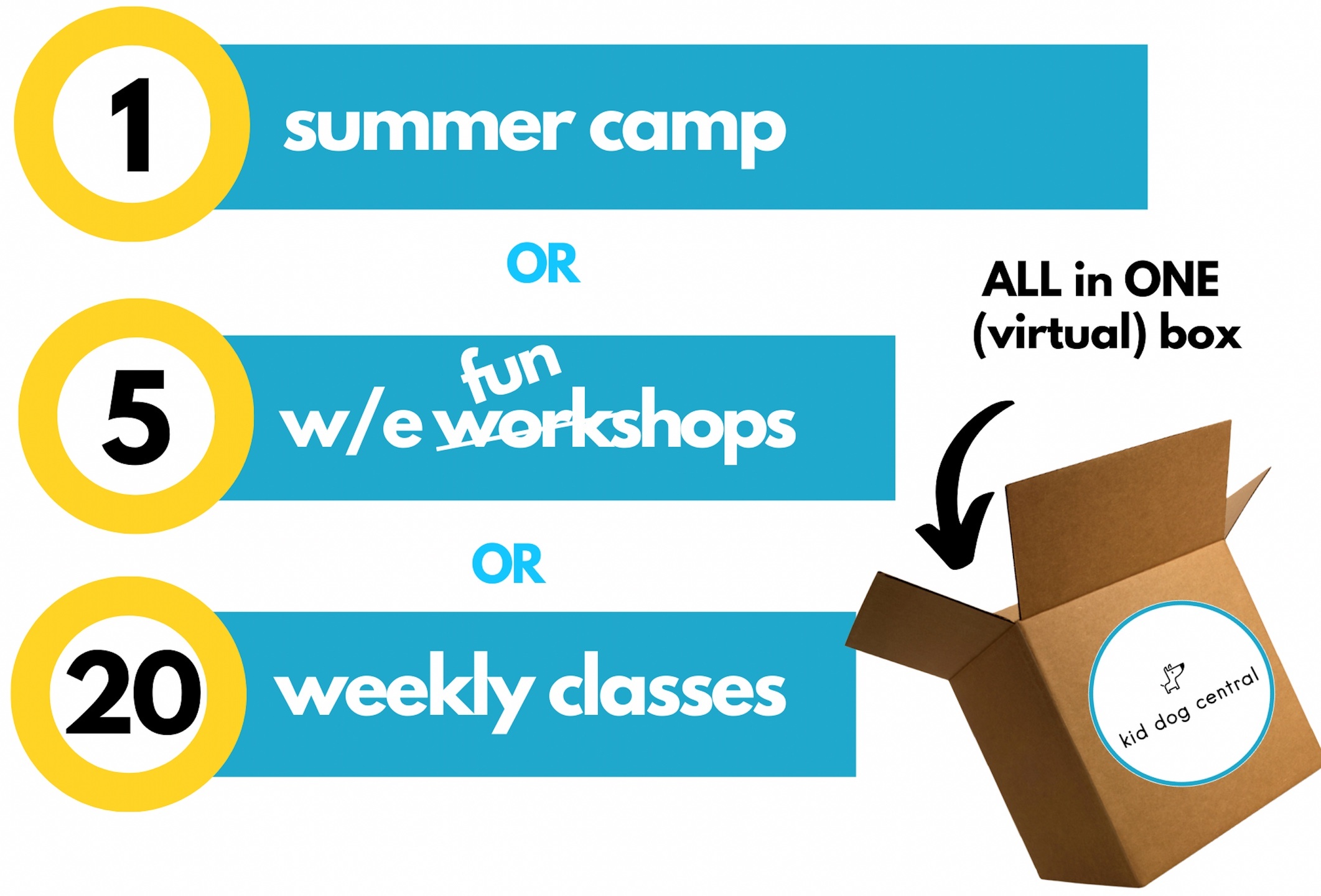 1 summer camp

OR

5 w/e fun workshops

OR

20 weekly classes

ALL in ONE (virtual) box

kid dog central